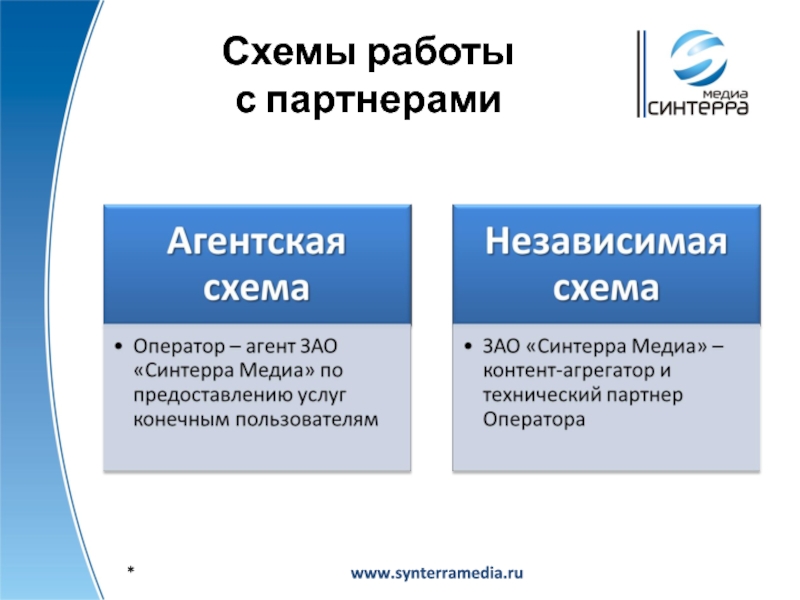 Схемы работы с партнерами

медиа
СИНТЕРРА

Агентская схема

• Оператор – агент ЗАО «Синтерра Медиа» по предоставлению услуг конечным пользователям

Независимая схема

• ЗАО «Синтерра Медиа» – контент-агрегатор и технический партнер Оператора

*

www.synterramedia.ru